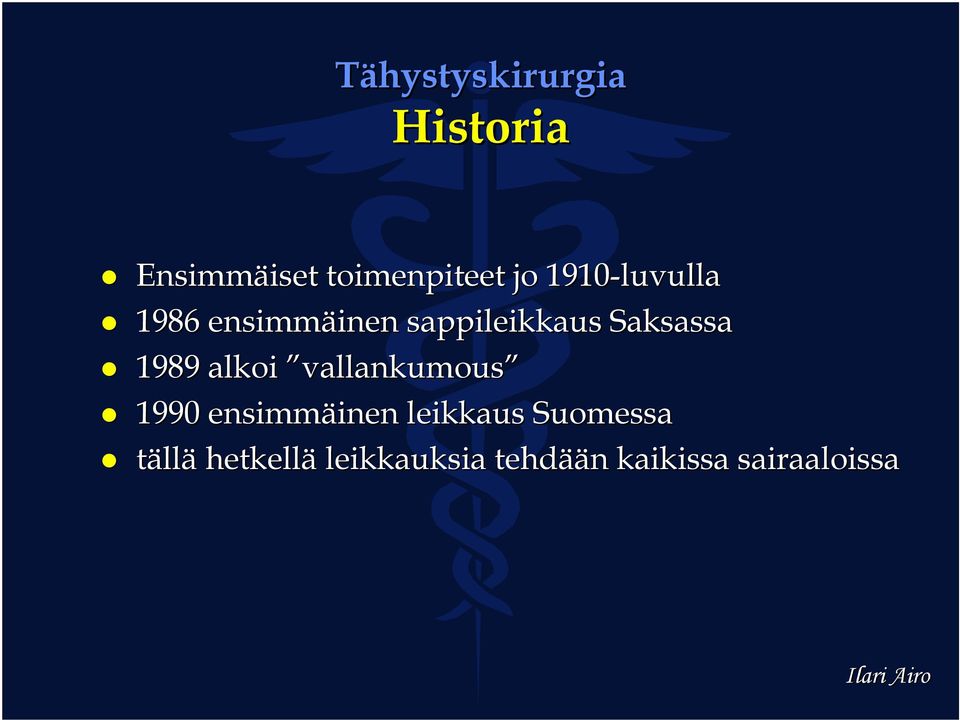 Tähystyskirurgia
Historia

- Ensimmäiset toimenpiteet jo 1910-luvulla
- 1986 ensimmäinen sappileikkaus Saksassa
- 1989 alkoi ”vallankumous”
- 1990 ensimmäinen leikkaus Suomessa
- tällä hetkellä leikkauksia tehdään kaikissa sairaaloissa

Ilari Airo